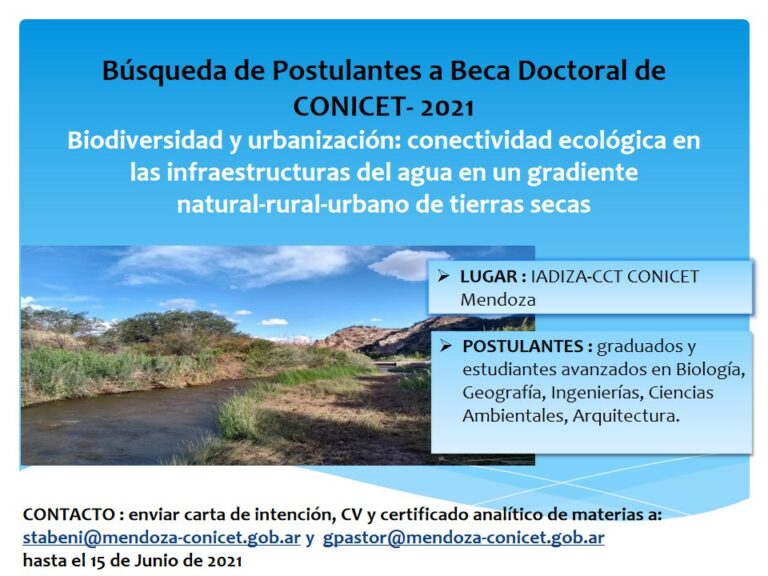 Búsqueda de Postulantes a Beca Doctoral de CONICET- 2021
Biodiversidad y urbanización: conectividad ecológica en las infraestructuras del agua en un gradiente natural-rural-urbano de tierras secas

➢ LUGAR : IADIZA-CCT CONICET Mendoza

➢ POSTULANTES : graduados y estudiantes avanzados en Biología, Geografía, Ingenierías, Ciencias Ambientales, Arquitectura.

CONTACTO : enviar carta de intención, CV y certificado analítico de materias a: stabeni@mendoza-conicet.gob.ar y gpastor@mendoza-conicet.gob.ar hasta el 15 de Junio de 2021